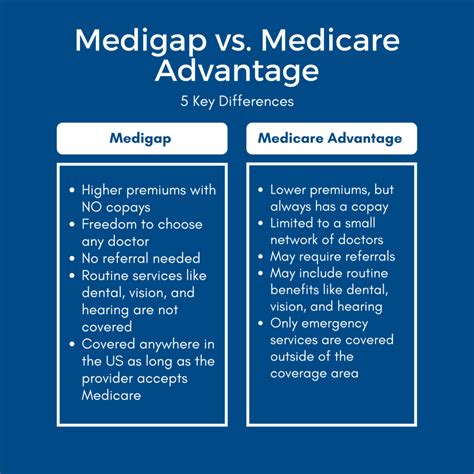 Medigap vs. Medicare Advantage

5 Key Differences

Medigap

- Higher premiums with NO copays
- Freedom to choose any doctor
- No referral needed
- Routine services like dental, vision, and hearing are not covered
- Covered anywhere in the US as long as the provider accepts Medicare

Medicare Advantage

- Lower premiums, but always has a copay
- Limited to a small network of doctors
- May require referrals
- May include routine benefits like dental, vision, and hearing
- Only emergency services are covered outside of the coverage area